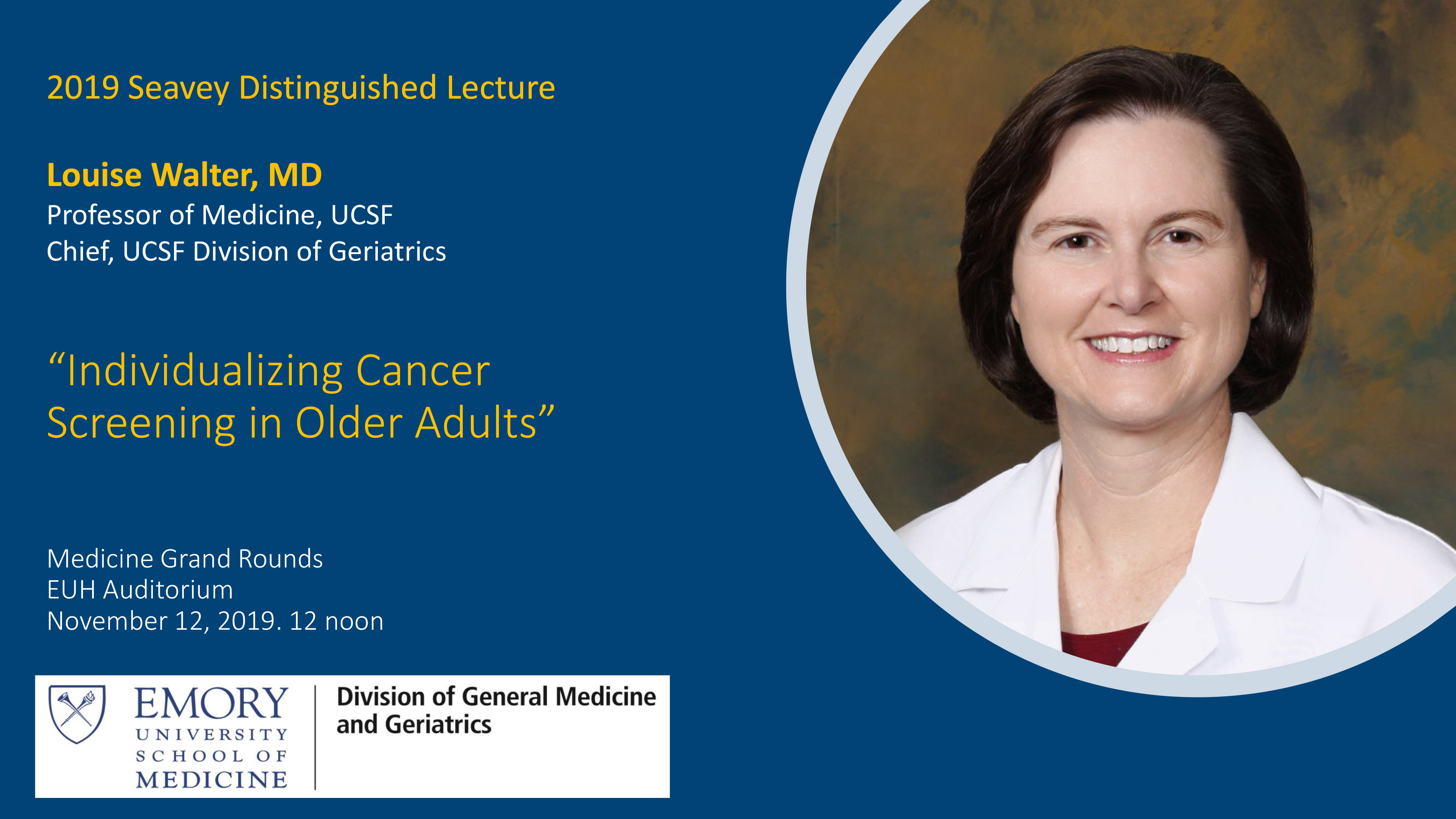 2019 Seavey Distinguished Lecture

Louise Walter, MD
Professor of Medicine, UCSF
Chief, UCSF Division of Geriatrics

“Individualizing Cancer Screening in Older Adults”

Medicine Grand Rounds
EUH Auditorium
November 12, 2019. 12 noon

EMORY UNIVERSITY SCHOOL OF MEDICINE

Division of General Medicine and Geriatrics